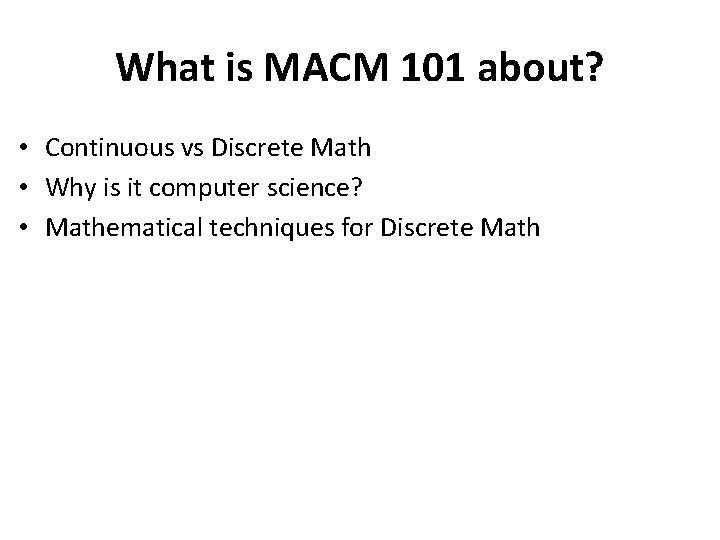 What is MACM 101 about?

• Continuous vs Discrete Math
• Why is it computer science?
• Mathematical techniques for Discrete Math